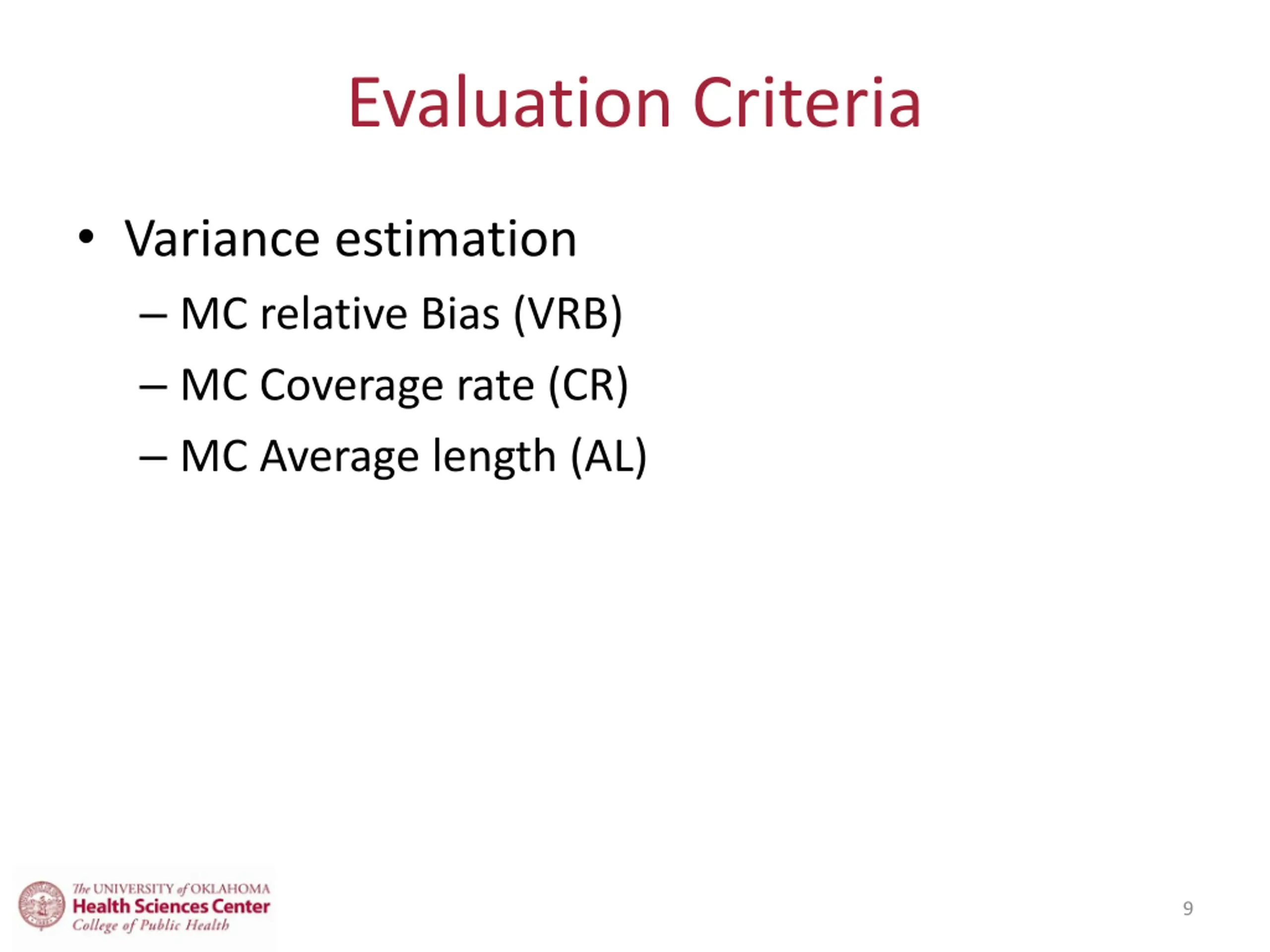 Evaluation Criteria

• Variance estimation
– MC relative Bias (VRB)
– MC Coverage rate (CR)
– MC Average length (AL)

The UNIVERSITY of OKLAHOMA
Health Sciences Center
College of Public Health

9